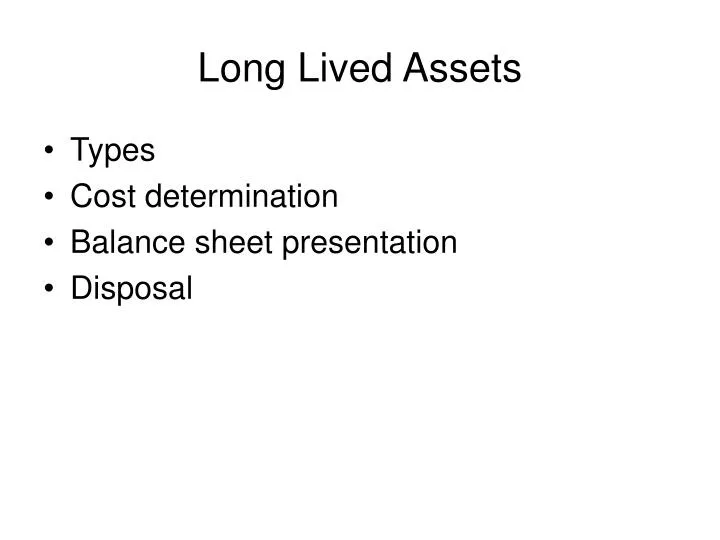 Long Lived Assets

• Types
• Cost determination
• Balance sheet presentation
• Disposal